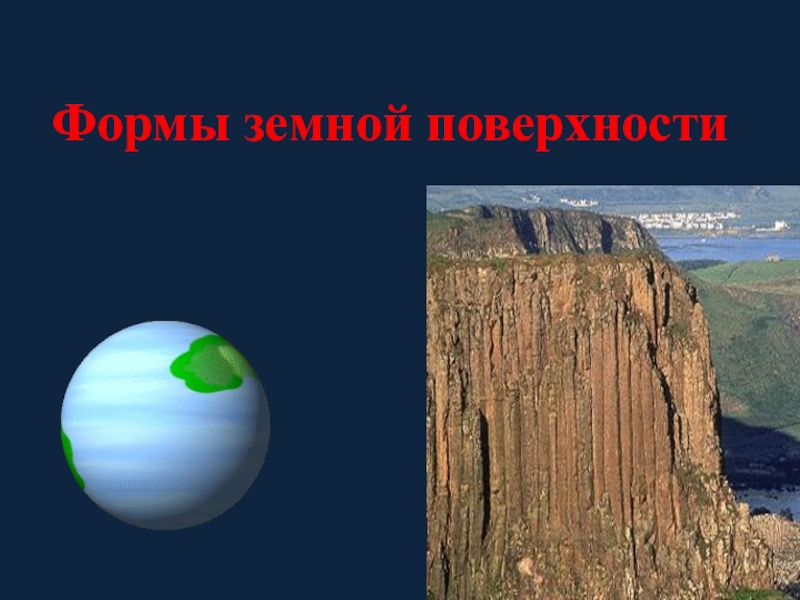 Формы земной поверхности